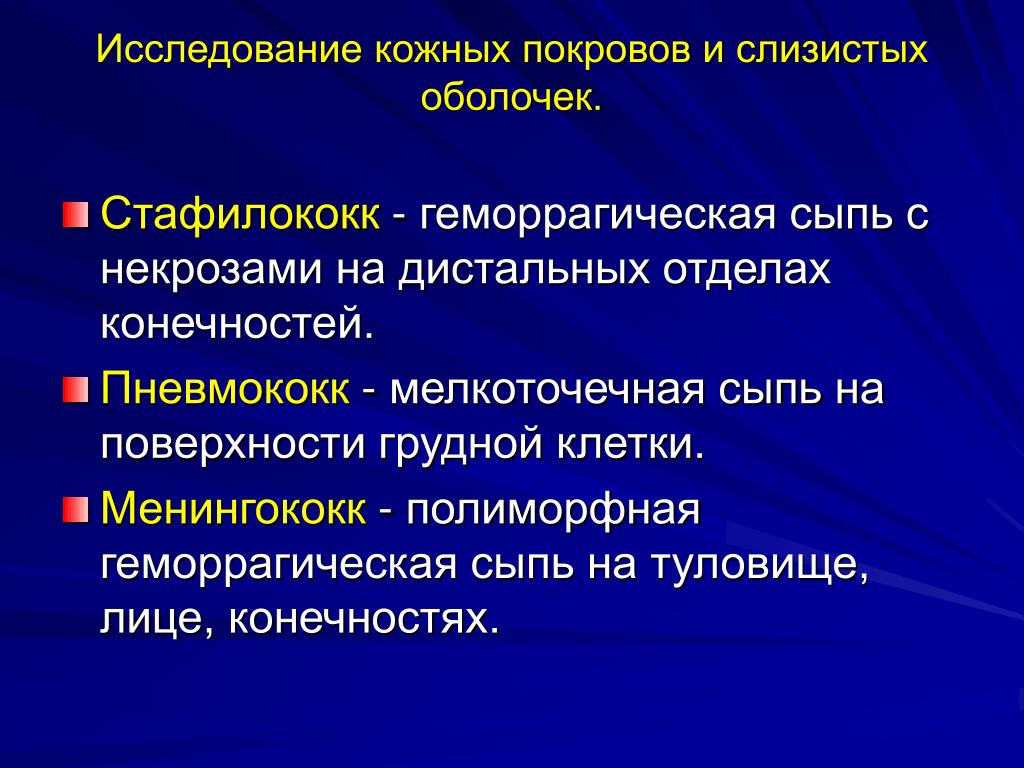 Исследование кожных покровов и слизистых оболочек.

Стафилококк - геморрагическая сыпь с некрозами на дистальных отделах конечностей.

Пневмококк - мелкоточечная сыпь на поверхности грудной клетки.

Менингококк - полиморфная геморрагическая сыпь на туловище, лице, конечностях.